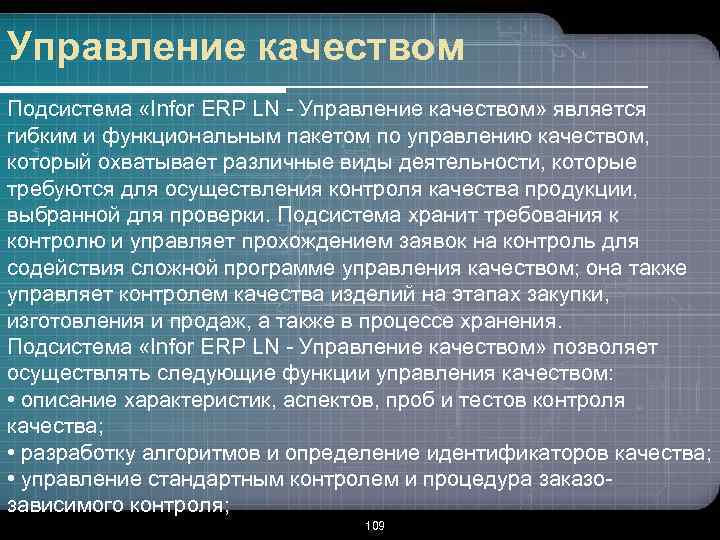 Управление качеством

Подсистема «Infor ERP LN - Управление качеством» является гибким и функциональным пакетом по управлению качеством, который охватывает различные виды деятельности, которые требуются для осуществления контроля качества продукции, выбранной для проверки. Подсистема хранит требования к контролю и управляет прохождением заявок на контроль для содействия сложной программе управления качеством; она также управляет контролем качества изделий на этапах закупки, изготовления и продаж, а также в процессе хранения.
Подсистема «Infor ERP LN - Управление качеством» позволяет осуществлять следующие функции управления качеством:
• описание характеристик, аспектов, проб и тестов контроля качества;
• разработку алгоритмов и определение идентификаторов качества;
• управление стандартным контролем и процедура заказо-зависимого контроля;

109